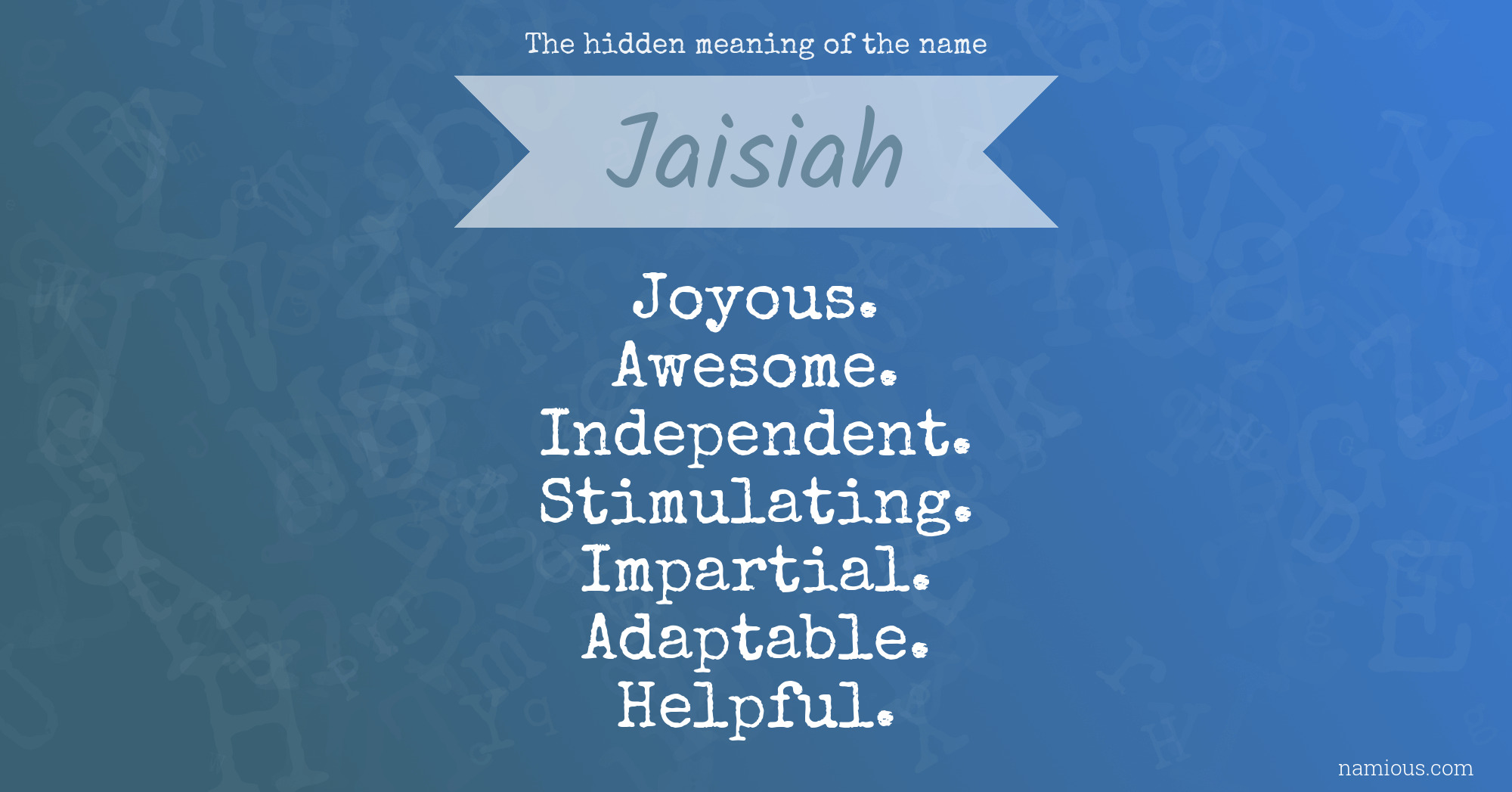 The hidden meaning of the name

Jaisiah

Joyous.
Awesome.
Independent.
Stimulating.
Impartial.
Adaptable.
Helpful.

namious.com